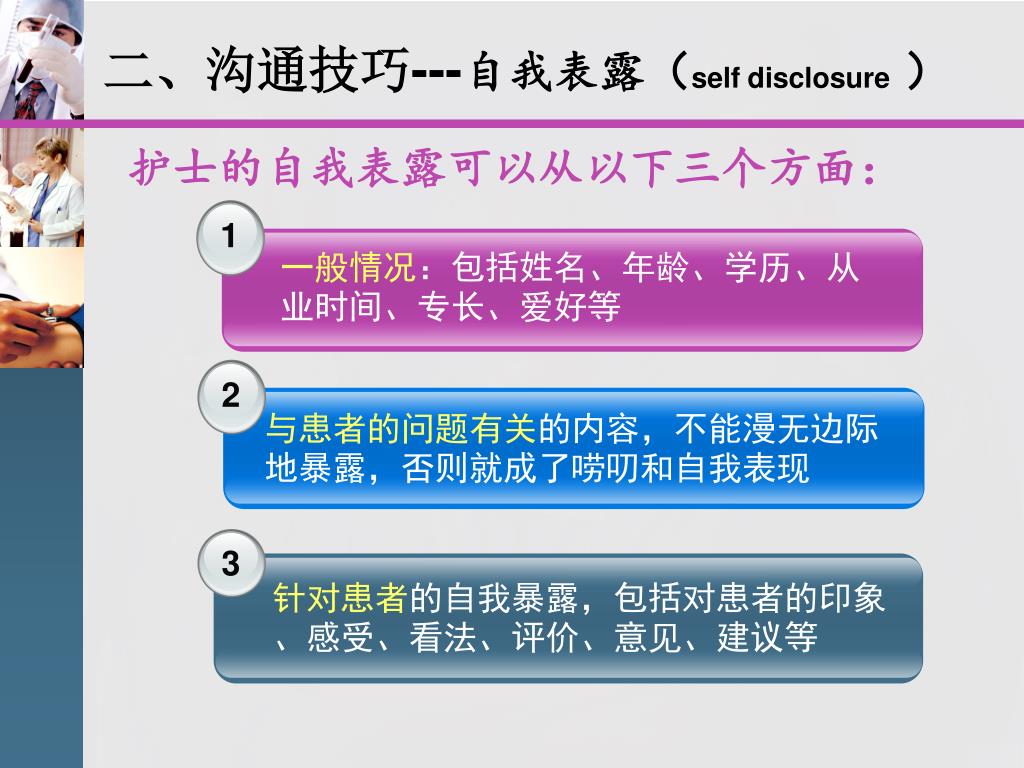 二、沟通技巧---自我表露（self disclosure ）

护士的自我表露可以从以下三个方面：

1

一般情况：包括姓名、年龄、学历、从业时间、专长、爱好等

2

与患者的问题有关的内容，不能漫无边际地暴露，否则就成了唠叨和自我表现

3

针对患者的自我暴露，包括对患者的印象、感受、看法、评价、意见、建议等